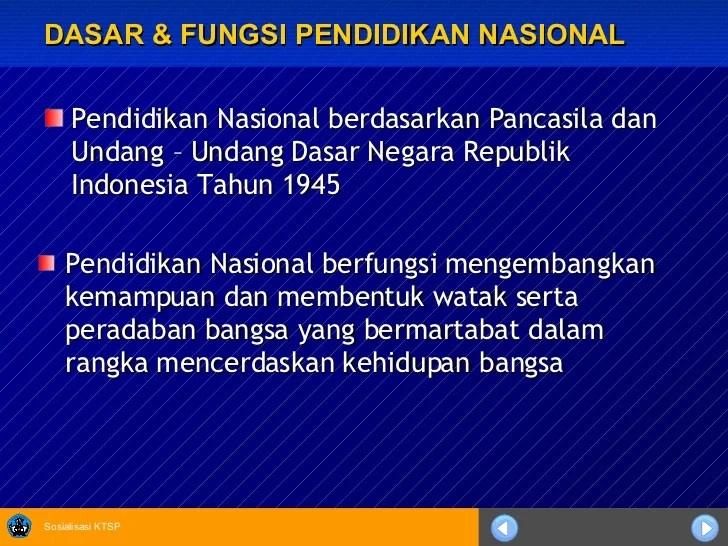 DASAR & FUNGSI PENDIDIKAN NASIONAL

Pendidikan Nasional berdasarkan Pancasila dan Undang – Undang Dasar Negara Republik Indonesia Tahun 1945

Pendidikan Nasional berfungsi mengembangkan kemampuan dan membentuk watak serta peradaban bangsa yang bermartabat dalam rangka mencerdaskan kehidupan bangsa

Sosialisasi KTSP